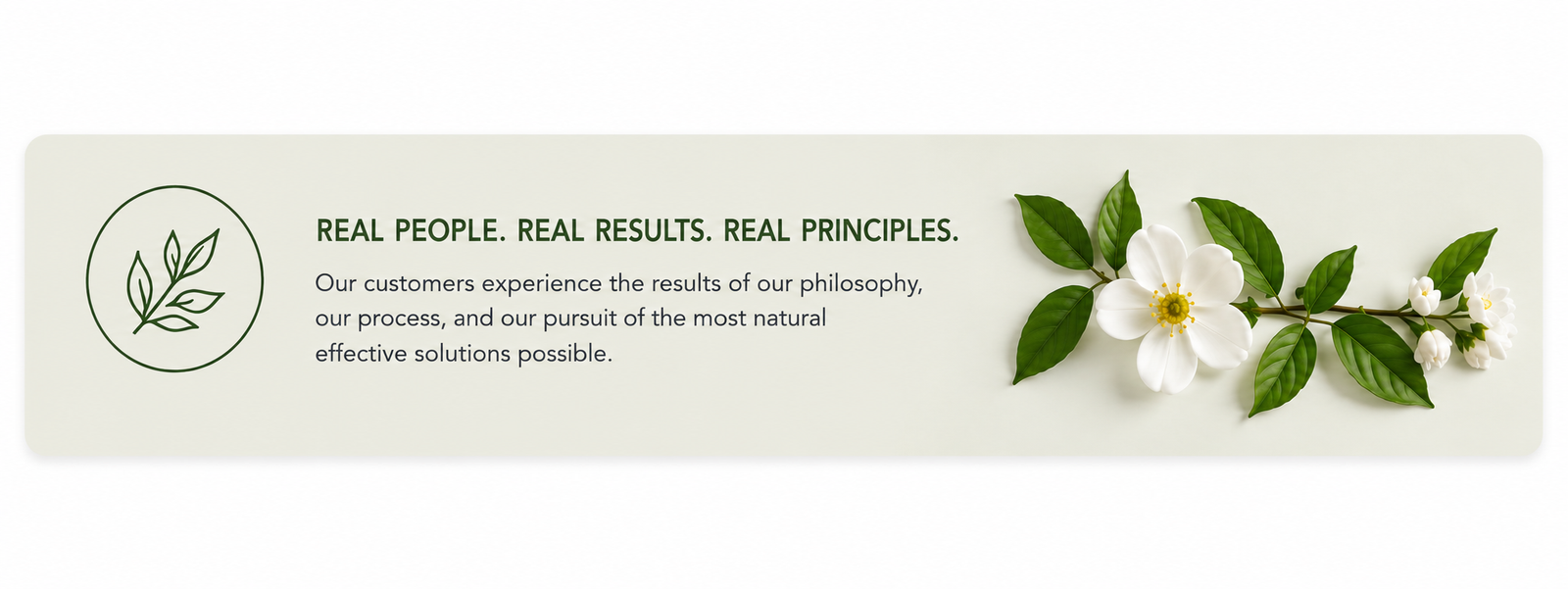 REAL PEOPLE. REAL RESULTS. REAL PRINCIPLES.

Our customers experience the results of our philosophy, our process, and our pursuit of the most natural effective solutions possible.